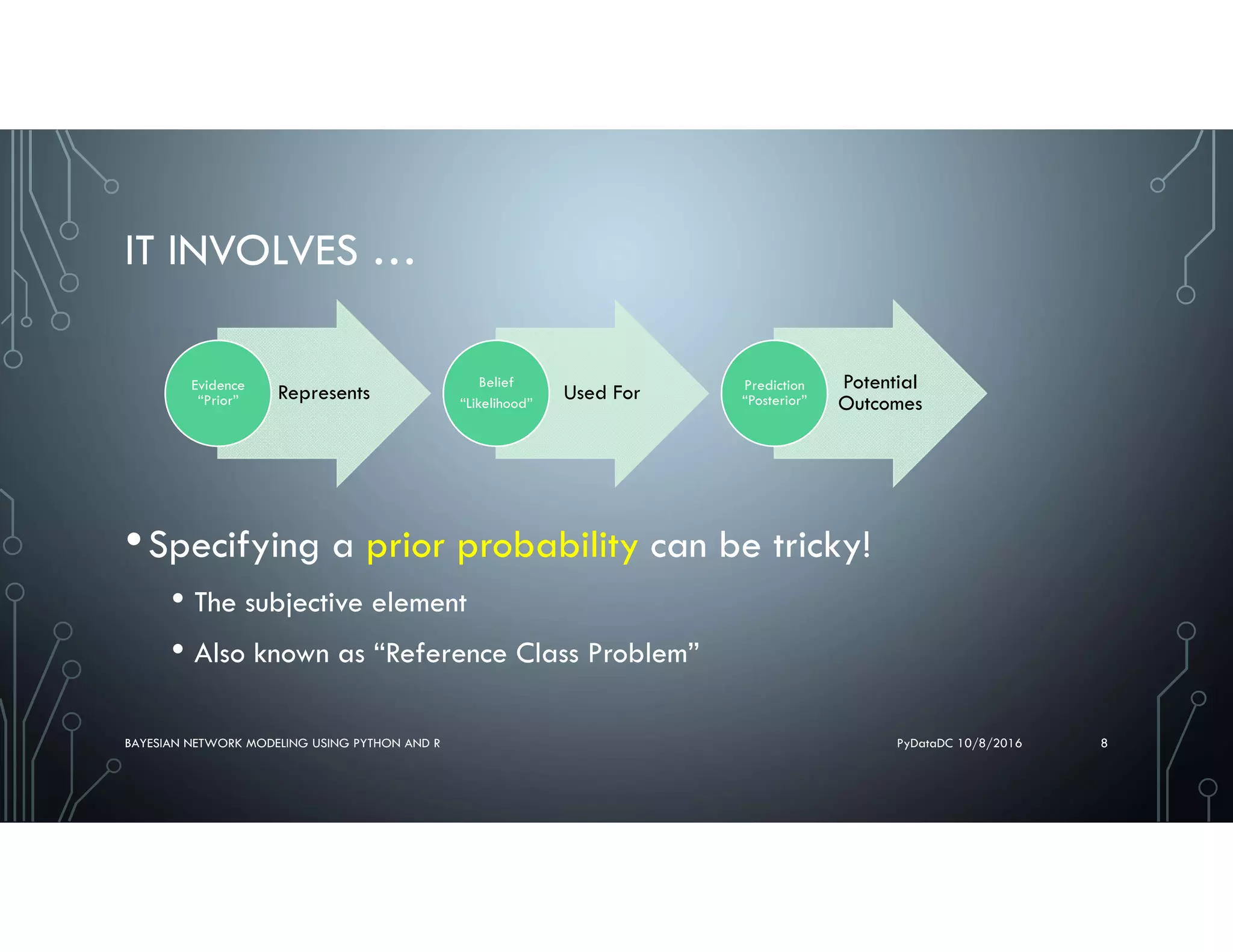 IT INVOLVES …

Evidence “Prior”

Represents

Belief “Likelihood”

Used For

Prediction “Posterior”

Potential Outcomes

• Specifying a prior probability can be tricky!

• The subjective element

• Also known as “Reference Class Problem”

BAYESIAN NETWORK MODELING USING PYTHON AND R

PyDataDC 10/8/2016

8